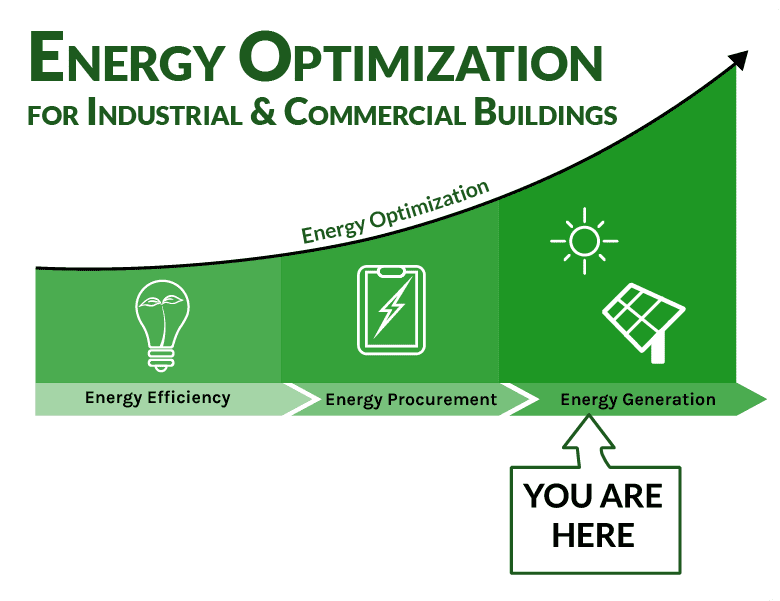 ENERGY OPTIMIZATION
FOR INDUSTRIAL & COMMERCIAL BUILDINGS

Energy Optimization

Energy Efficiency
Energy Procurement
Energy Generation

YOU ARE HERE